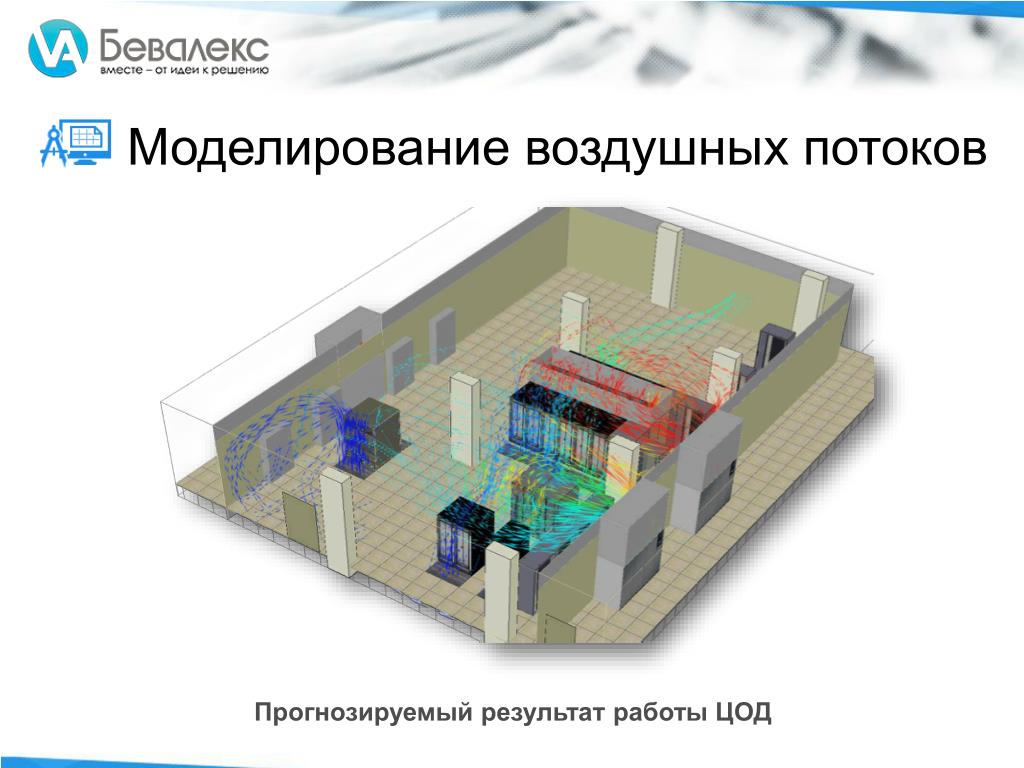 Бевалекс
вместе – от идеи к решению

Моделирование воздушных потоков

Прогнозируемый результат работы ЦОД